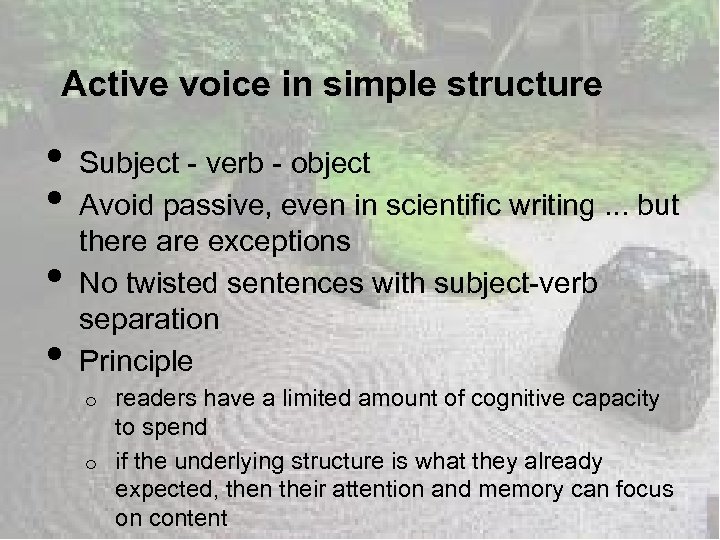 Active voice in simple structure

• Subject - verb - object
• Avoid passive, even in scientific writing ... but there are exceptions
• No twisted sentences with subject-verb separation
• Principle
  o readers have a limited amount of cognitive capacity to spend
  o if the underlying structure is what they already expected, then their attention and memory can focus on content